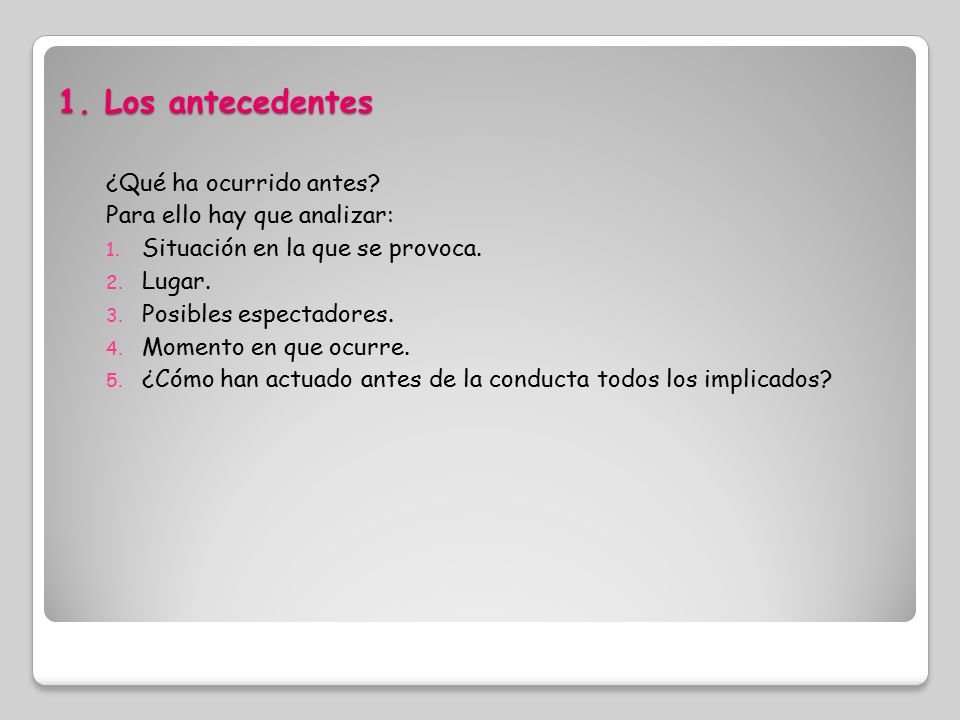 1. Los antecedentes

¿Qué ha ocurrido antes?
Para ello hay que analizar:

1. Situación en la que se provoca.
2. Lugar.
3. Posibles espectadores.
4. Momento en que ocurre.
5. ¿Cómo han actuado antes de la conducta todos los implicados?